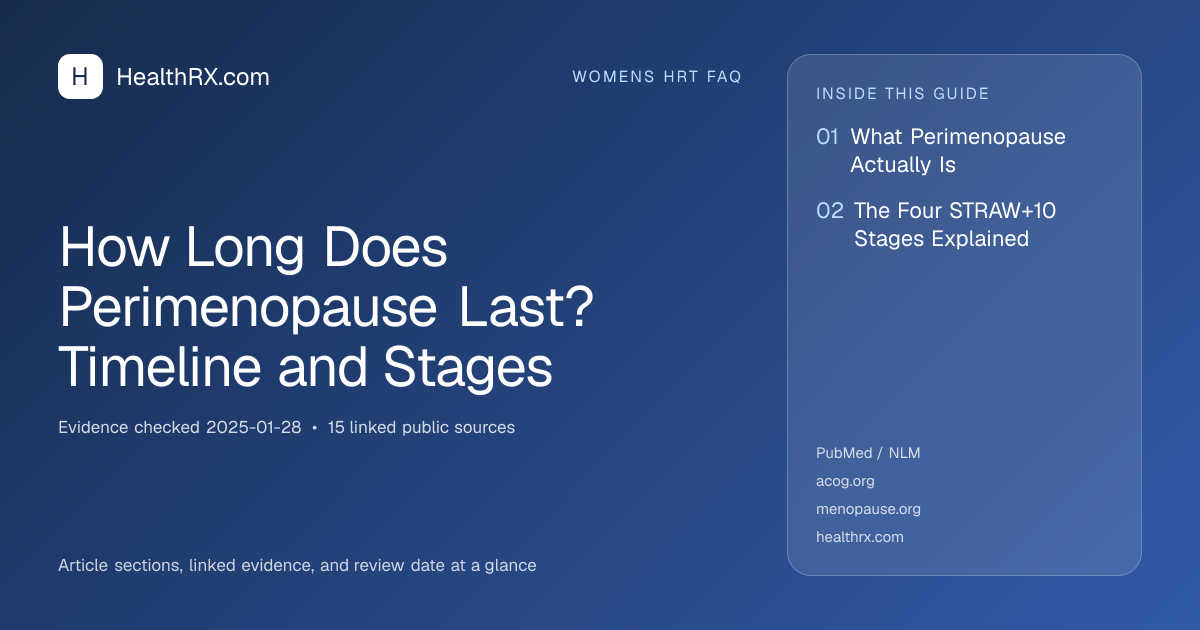 H HealthRX.com

WOMENS HRT FAQ

How Long Does Perimenopause Last? Timeline and Stages

Evidence checked 2025-01-28 • 15 linked public sources

Article sections, linked evidence, and review date at a glance

INSIDE THIS GUIDE

01 What Perimenopause Actually Is

02 The Four STRAW+10 Stages Explained

PubMed / NLM
acog.org
menopause.org
healthrx.com